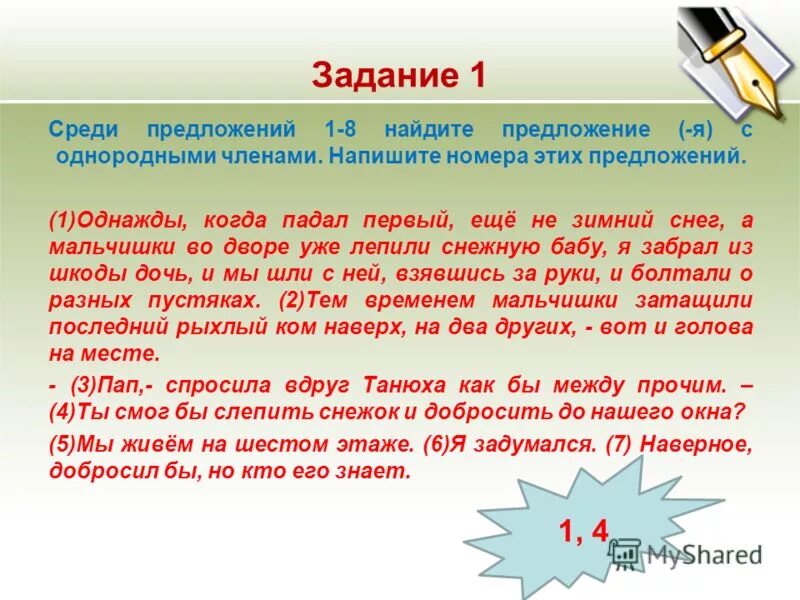 Задание 1

Среди предложений 1-8 найдите предложение (-я) с однородными членами. Напишите номера этих предложений.

(1)Однажды, когда падал первый, ещё не зимний снег, а мальчишки во дворе уже лепили снежную бабу, я забрал из шкоды дочь, и мы шли с ней, взявшись за руки, и болтали о разных пустяках. (2)Тем временем мальчишки затащили последний рыхлый ком наверх, на два других, - вот и голова на месте.

- (3)Пап,- спросила вдруг Танюха как бы между прочим. – (4)Ты смог бы слепить снежок и добросить до нашего окна?

(5)Мы живём на шестом этаже. (6)Я задумался. (7) Наверное, добросил бы, но кто его знает.

1, 4

MyShared